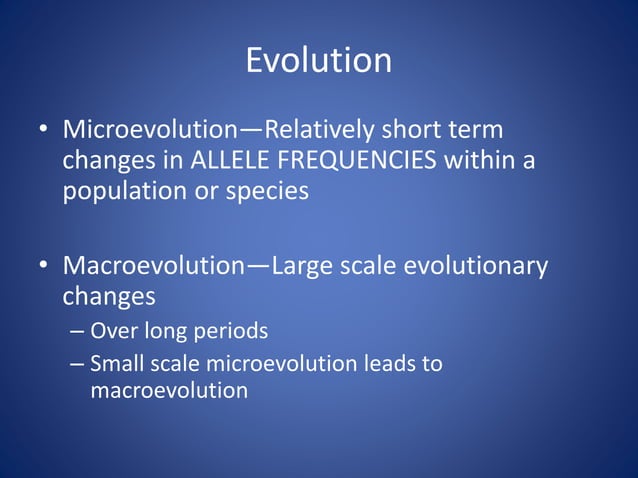 Evolution

• Microevolution—Relatively short term changes in ALLELE FREQUENCIES within a population or species

• Macroevolution—Large scale evolutionary changes
– Over long periods
– Small scale microevolution leads to macroevolution